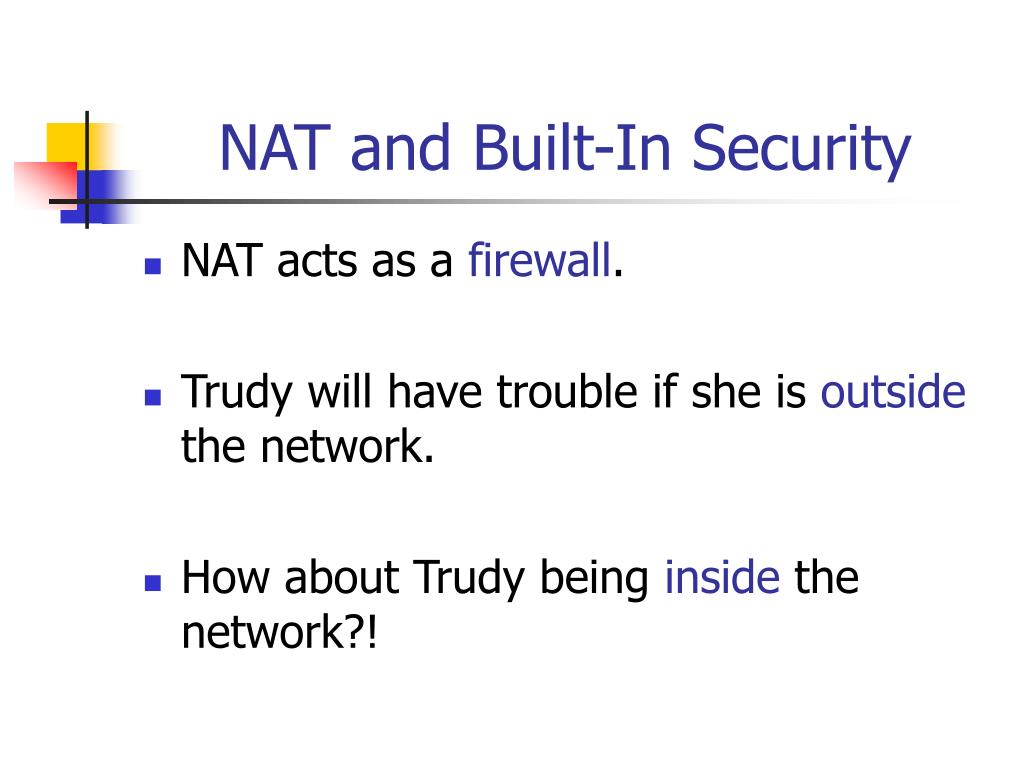 NAT and Built-In Security

- NAT acts as a firewall.

- Trudy will have trouble if she is outside the network.

- How about Trudy being inside the network?!